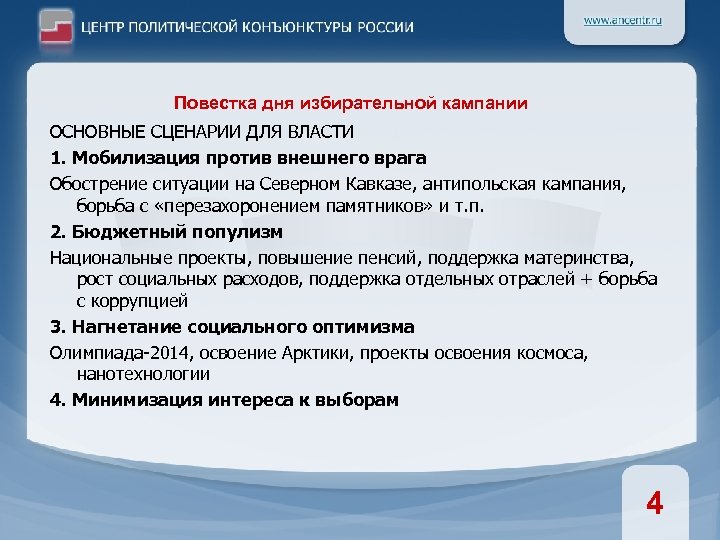 ЦЕНТР ПОЛИТИЧЕСКОЙ КОНЪЮНКТУРЫ РОССИИ

www.ancentr.ru

Повестка дня избирательной кампании

ОСНОВНЫЕ СЦЕНАРИИ ДЛЯ ВЛАСТИ

1. Мобилизация против внешнего врага

Обострение ситуации на Северном Кавказе, антипольская кампания, борьба с «перезахоронением памятников» и т.п.

2. Бюджетный популизм

Национальные проекты, повышение пенсий, поддержка материнства, рост социальных расходов, поддержка отдельных отраслей + борьба с коррупцией

3. Нагнетание социального оптимизма

Олимпиада-2014, освоение Арктики, проекты освоения космоса, нанотехнологии

4. Минимизация интереса к выборам

4